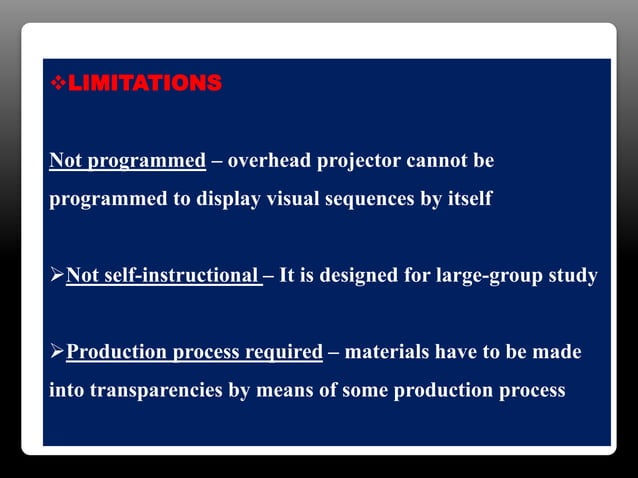 ❖LIMITATIONS

Not programmed – overhead projector cannot be programmed to display visual sequences by itself

➢Not self-instructional – It is designed for large-group study

➢Production process required – materials have to be made into transparencies by means of some production process